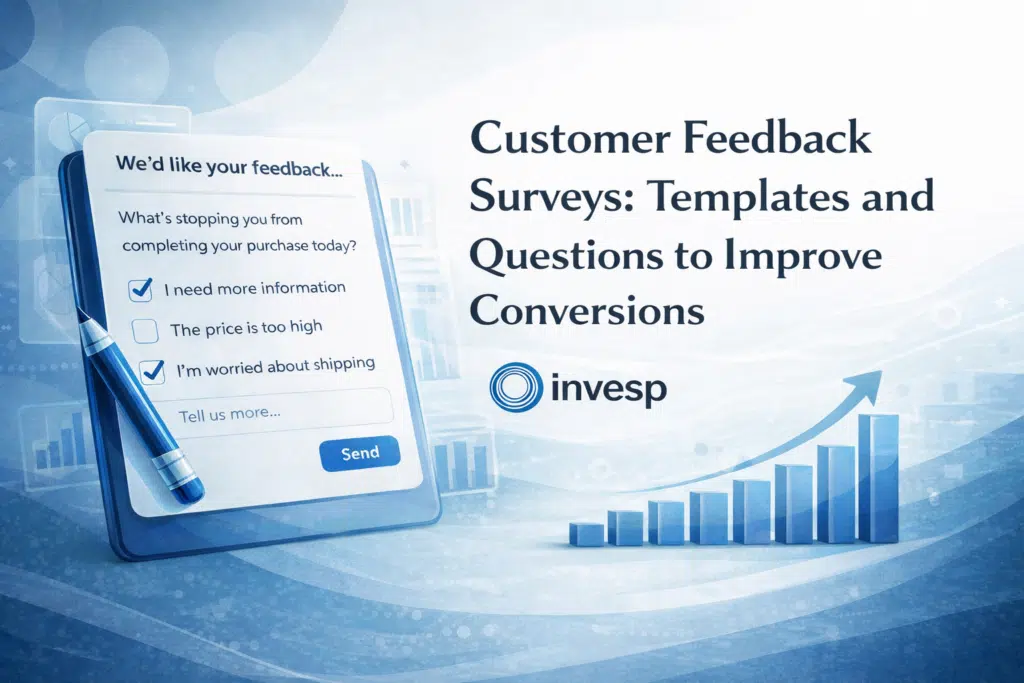 We'd like your feedback...

What's stopping you from completing your purchase today?

I need more information

The price is too high

I'm worried about shipping

Tell us more...

Send

Customer Feedback Surveys: Templates and Questions to Improve Conversions

invesp